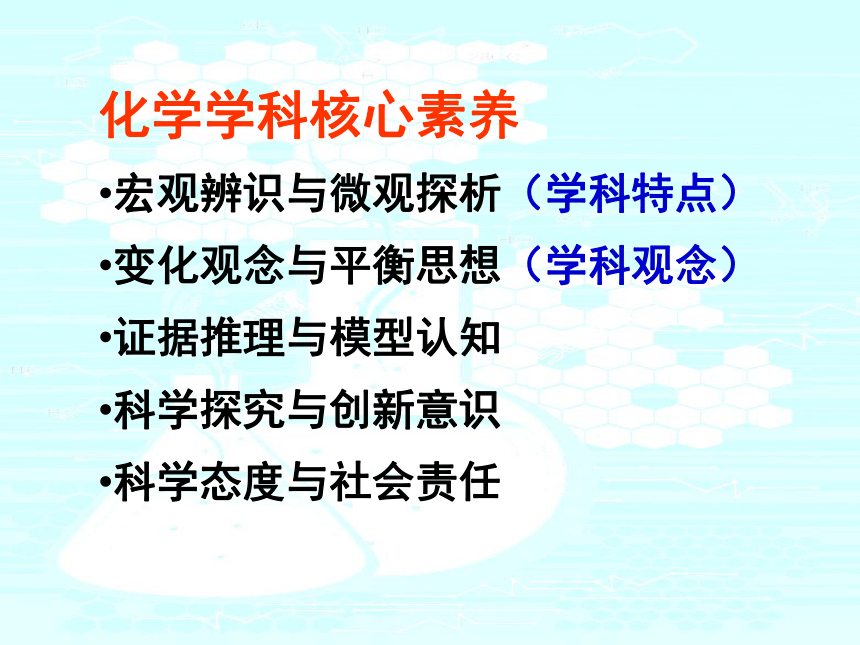 化学学科核心素养

•宏观辨识与微观探析（学科特点）

•变化观念与平衡思想（学科观念）

•证据推理与模型认知

•科学探究与创新意识

•科学态度与社会责任